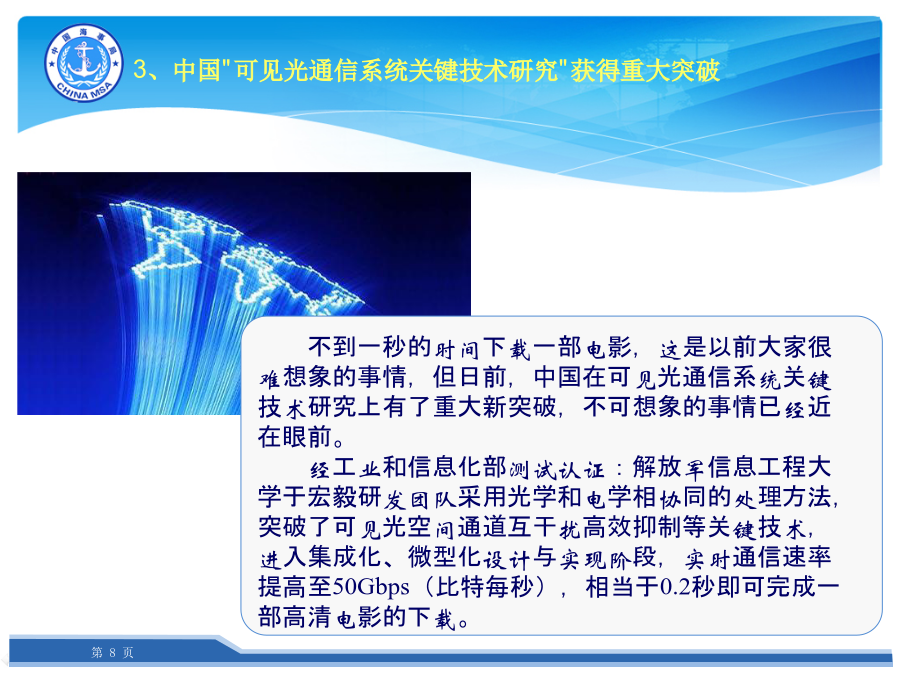 中国海事局
CHINA MSA

3、中国"可见光通信系统关键技术研究"获得重大突破

不到一秒的时间下载一部电影，这是以前大家很难想象的事情，但日前，中国在可见光通信系统关键技术研究上有了重大新突破，不可想象的事情已经近在眼前。

经工业和信息化部测试认证：解放军信息工程大学于宏毅研发团队采用光学和电学相协同的处理方法，突破了可见光空间通道互干扰高效抑制等关键技术，进入集成化、微型化设计与实现阶段，实时通信速率提高至50Gbps（比特每秒），相当于0.2秒即可完成一部高清电影的下载。

第 8 页